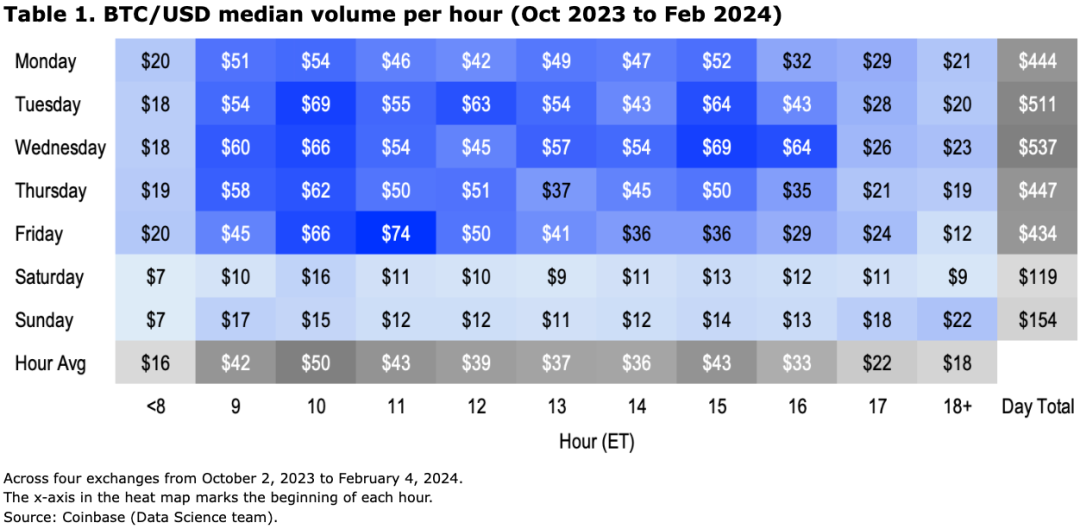 Table 1. BTC/USD median volume per hour (Oct 2023 to Feb 2024)

| | <8 | 9 | 10 | 11 | 12 | 13 | 14 | 15 | 16 | 17 | 18+ | Day Total |
|---|---|---|---|---|---|---|---|---|---|---|---|---|
| Monday | \$20 | \$51 | \$54 | \$46 | \$42 | \$49 | \$47 | \$52 | \$32 | \$29 | \$21 | \$444 |
| Tuesday | \$18 | \$54 | \$69 | \$55 | \$63 | \$54 | \$43 | \$64 | \$43 | \$28 | \$20 | \$511 |
| Wednesday | \$18 | \$60 | \$66 | \$54 | \$45 | \$57 | \$54 | \$69 | \$64 | \$26 | \$23 | \$537 |
| Thursday | \$19 | \$58 | \$62 | \$50 | \$51 | \$37 | \$45 | \$50 | \$35 | \$21 | \$19 | \$447 |
| Friday | \$20 | \$45 | \$66 | \$74 | \$50 | \$41 | \$36 | \$36 | \$29 | \$24 | \$12 | \$434 |
| Saturday | \$7 | \$10 | \$16 | \$11 | \$10 | \$9 | \$11 | \$13 | \$12 | \$11 | \$9 | \$119 |
| Sunday | \$7 | \$17 | \$15 | \$12 | \$12 | \$11 | \$12 | \$14 | \$13 | \$18 | \$22 | \$154 |
| Hour Avg | \$16 | \$42 | \$50 | \$43 | \$39 | \$37 | \$36 | \$43 | \$33 | \$22 | \$18 | |

Hour (ET)

Across four exchanges from October 2, 2023 to February 4, 2024.
The x-axis in the heat map marks the beginning of each hour.
Source: Coinbase (Data Science team).